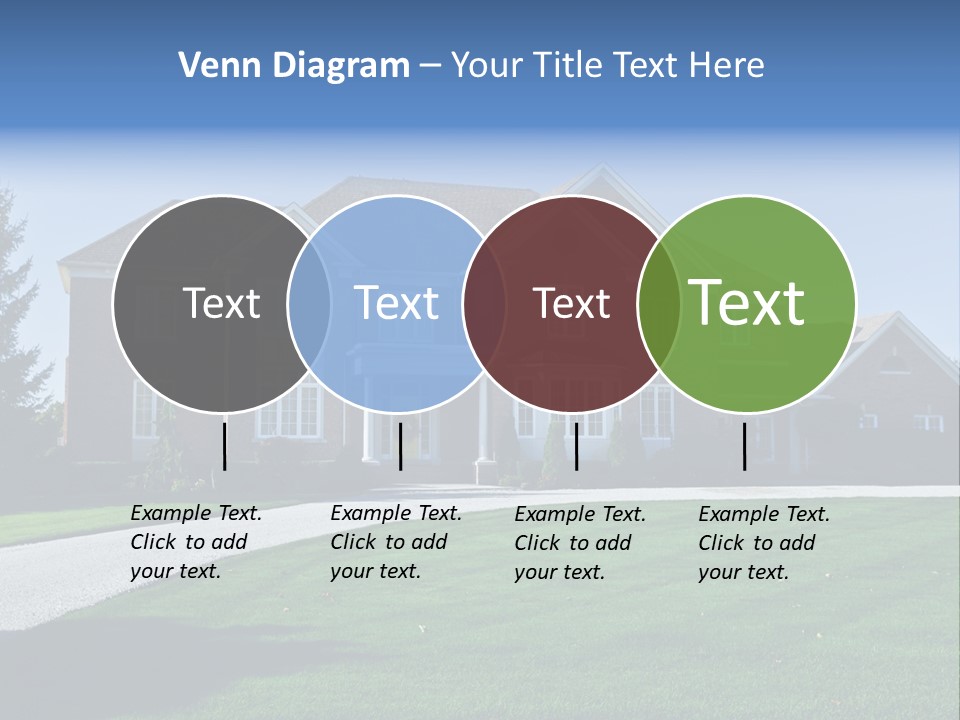 Venn Diagram – Your Title Text Here

Text

Text

Text

Text

Example Text. Click to add your text.

Example Text. Click to add your text.

Example Text. Click to add your text.

Example Text. Click to add your text.